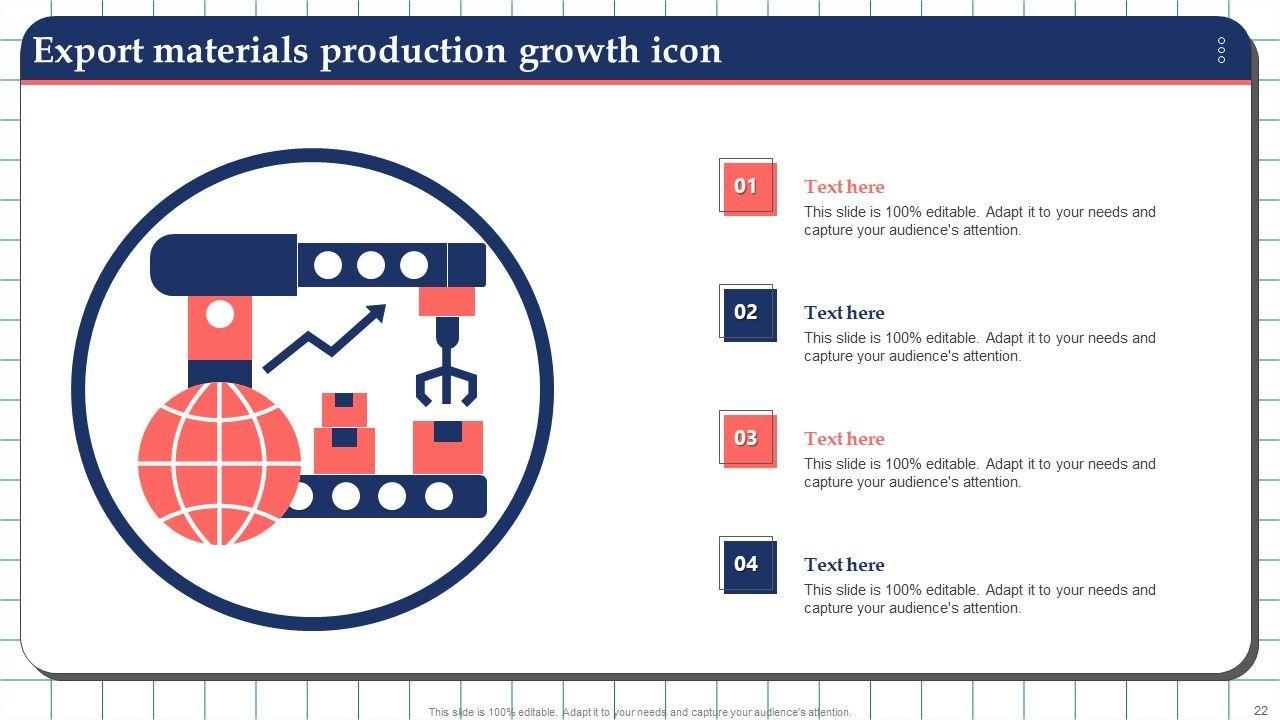 Export materials production growth icon

01
Text here
This slide is 100% editable. Adapt it to your needs and capture your audience's attention.

02
Text here
This slide is 100% editable. Adapt it to your needs and capture your audience's attention.

03
Text here
This slide is 100% editable. Adapt it to your needs and capture your audience's attention.

04
Text here
This slide is 100% editable. Adapt it to your needs and capture your audience's attention.

This slide is 100% editable. Adapt it to your needs and capture your audience's attention.

22